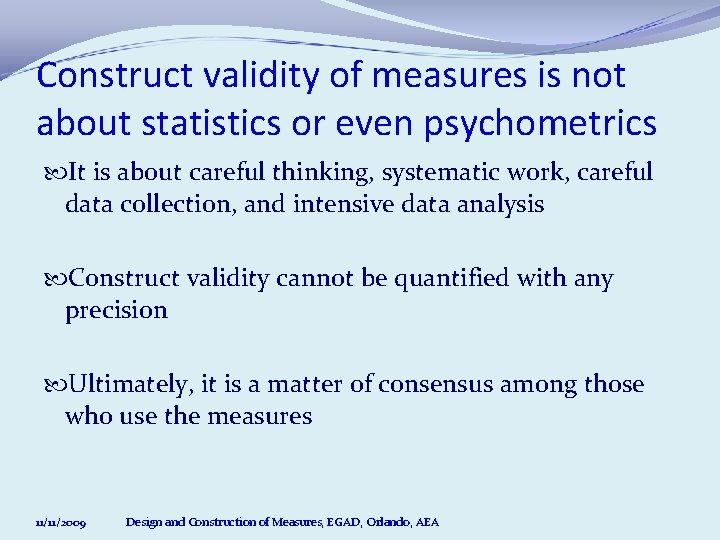 Construct validity of measures is not about statistics or even psychometrics

It is about careful thinking, systematic work, careful data collection, and intensive data analysis

Construct validity cannot be quantified with any precision

Ultimately, it is a matter of consensus among those who use the measures

11/11/2009 Design and Construction of Measures, EGAD, Orlando, AEA